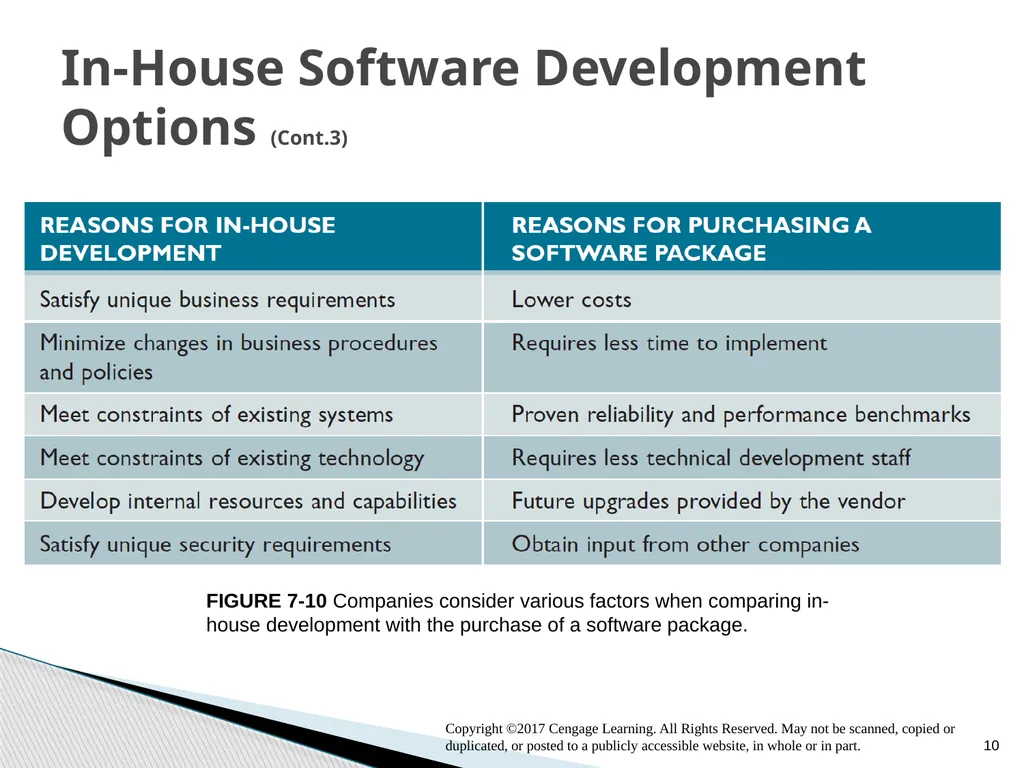 In-House Software Development Options (Cont.3)

| REASONS FOR IN-HOUSE DEVELOPMENT | REASONS FOR PURCHASING A SOFTWARE PACKAGE |
|---|---|
| Satisfy unique business requirements | Lower costs |
| Minimize changes in business procedures and policies | Requires less time to implement |
| Meet constraints of existing systems | Proven reliability and performance benchmarks |
| Meet constraints of existing technology | Requires less technical development staff |
| Develop internal resources and capabilities | Future upgrades provided by the vendor |
| Satisfy unique security requirements | Obtain input from other companies |

FIGURE 7-10 Companies consider various factors when comparing in-house development with the purchase of a software package.

Copyright ©2017 Cengage Learning. All Rights Reserved. May not be scanned, copied or duplicated, or posted to a publicly accessible website, in whole or in part.

10